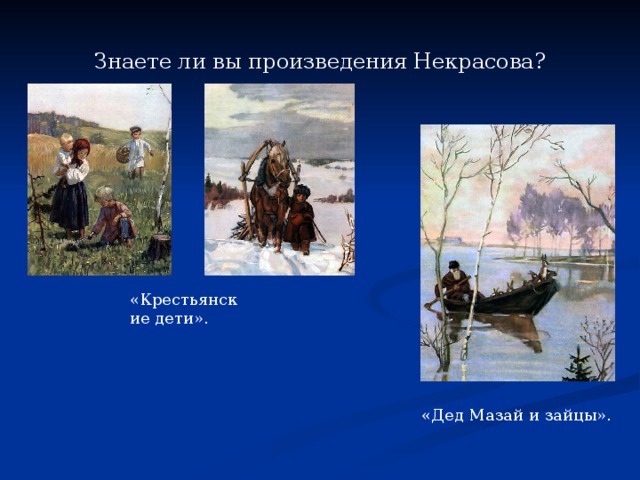 Знаете ли вы произведения Некрасова?

«Крестьянские дети».

«Дед Мазай и зайцы».